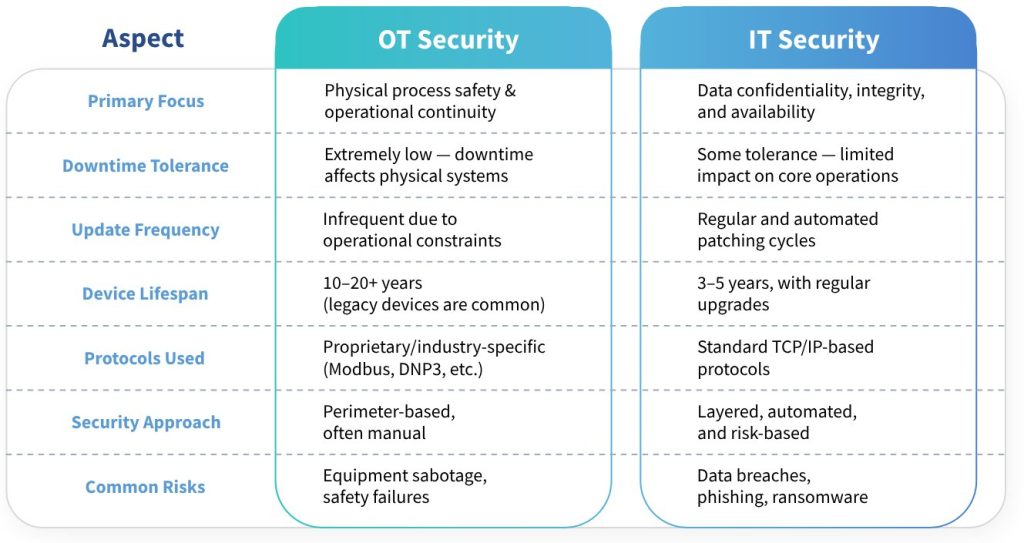 | Aspect | OT Security | IT Security |
|---|---|---|
| Primary Focus | Physical process safety & operational continuity | Data confidentiality, integrity, and availability |
| Downtime Tolerance | Extremely low — downtime affects physical systems | Some tolerance — limited impact on core operations |
| Update Frequency | Infrequent due to operational constraints | Regular and automated patching cycles |
| Device Lifespan | 10–20+ years (legacy devices are common) | 3–5 years, with regular upgrades |
| Protocols Used | Proprietary/industry-specific (Modbus, DNP3, etc.) | Standard TCP/IP-based protocols |
| Security Approach | Perimeter-based, often manual | Layered, automated, and risk-based |
| Common Risks | Equipment sabotage, safety failures | Data breaches, phishing, ransomware |